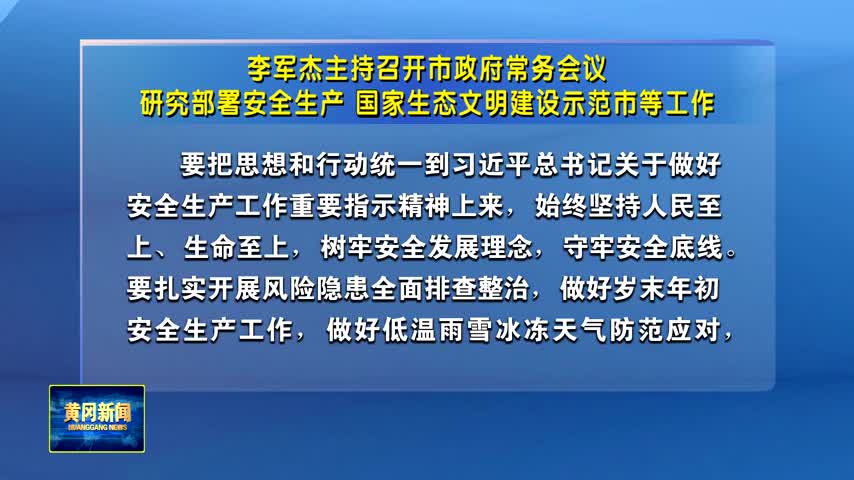 李军杰主持召开市政府常务会议
研究部署安全生产 国家生态文明建设示范市等工作

要把思想和行动统一到习近平总书记关于做好安全生产工作重要指示精神上来，始终坚持人民至上、生命至上，树牢安全发展理念，守牢安全底线。要扎实开展风险隐患全面排查整治，做好岁末年初安全生产工作，做好低温雨雪冰冻天气防范应对，

黄冈新闻
HUANGGANG NEWS